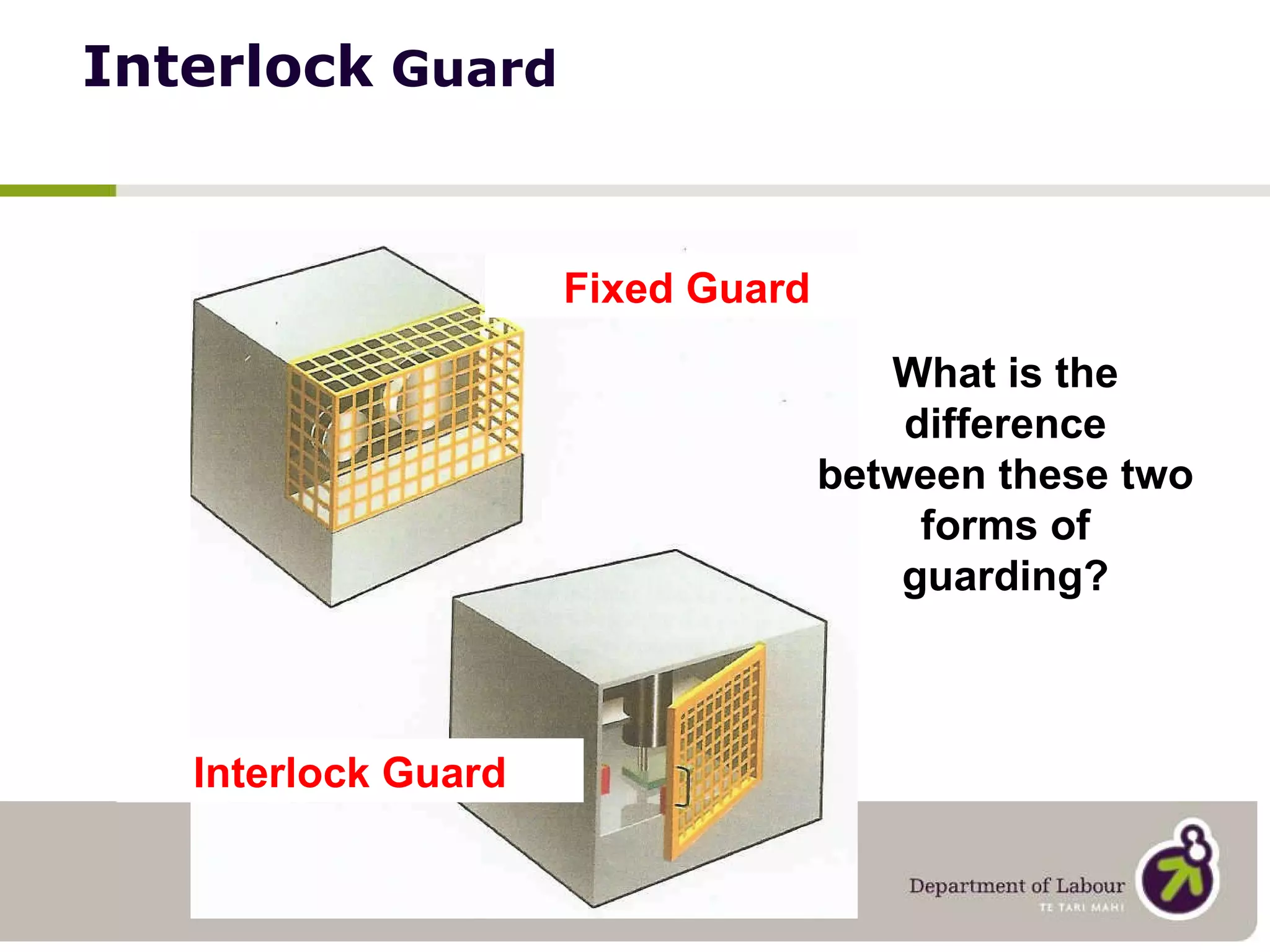 Interlock Guard

Fixed Guard

What is the difference between these two forms of guarding?

Interlock Guard

Department of Labour
TE TARI MAHI